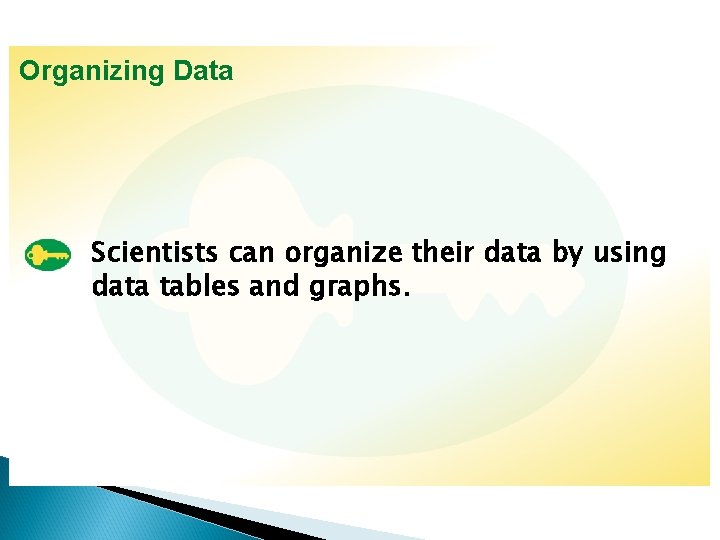 Organizing Data

Scientists can organize their data by using data tables and graphs.